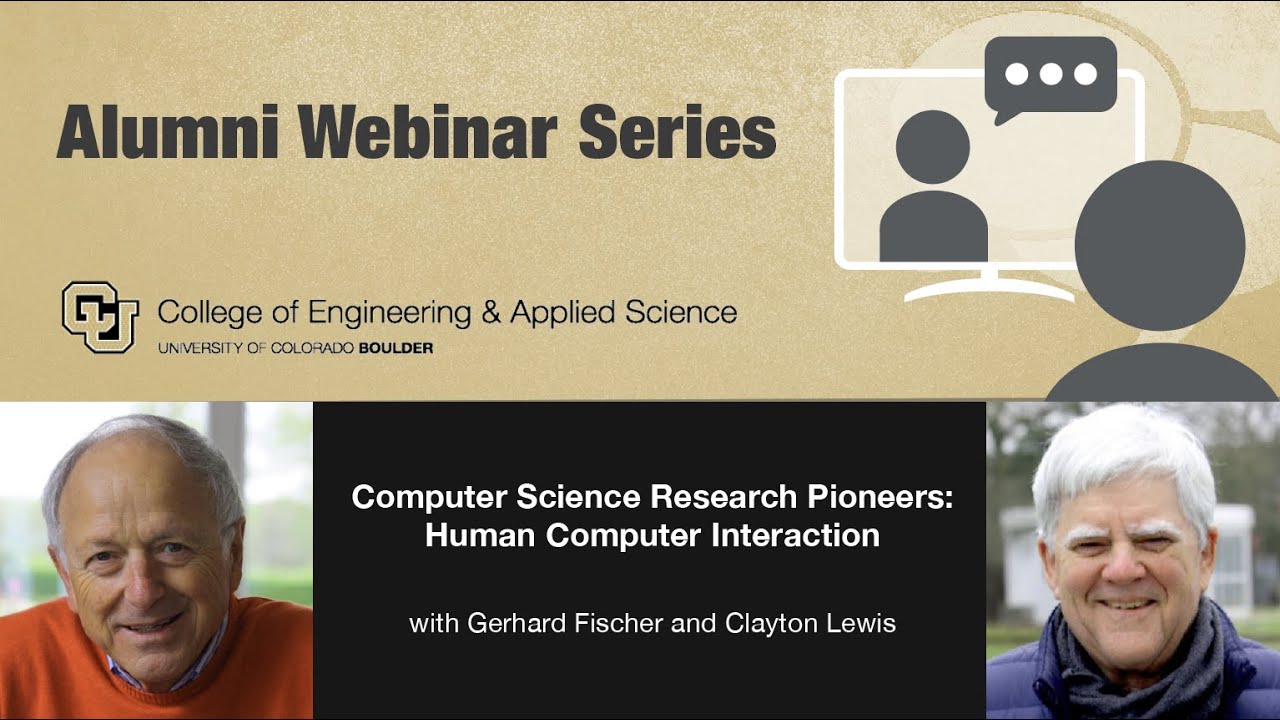 Alumni Webinar Series

CU College of Engineering & Applied Science
UNIVERSITY OF COLORADO BOULDER

Computer Science Research Pioneers: Human Computer Interaction

with Gerhard Fischer and Clayton Lewis